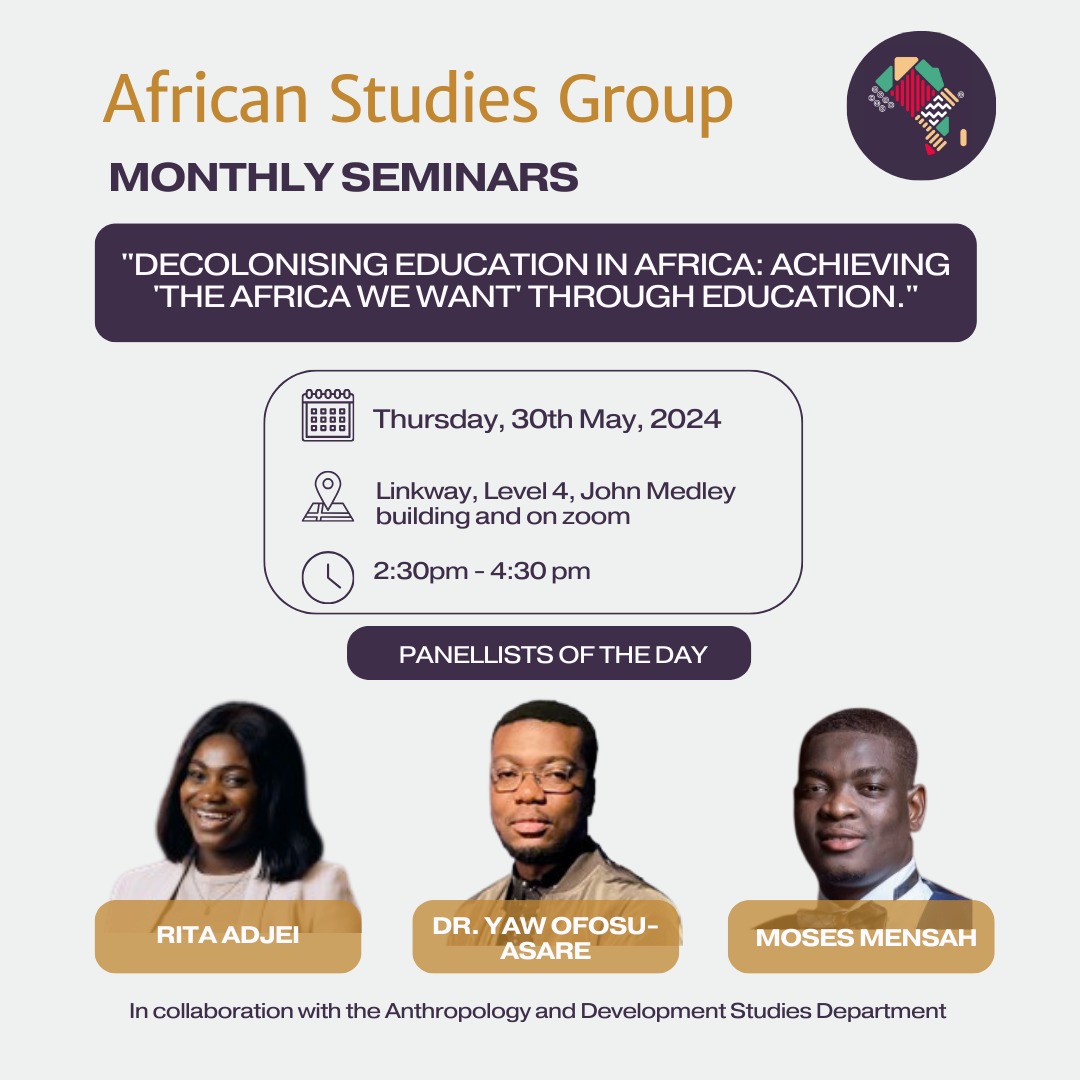 African Studies Group

MONTHLY SEMINARS

"DECOLONISING EDUCATION IN AFRICA: ACHIEVING 'THE AFRICA WE WANT' THROUGH EDUCATION."

Thursday, 30th May, 2024

Linkway, Level 4, John Medley building and on zoom

2:30pm - 4:30 pm

PANELLISTS OF THE DAY

RITA ADJEI

DR. YAW OFOSU-ASARE

MOSES MENSAH

In collaboration with the Anthropology and Development Studies Department